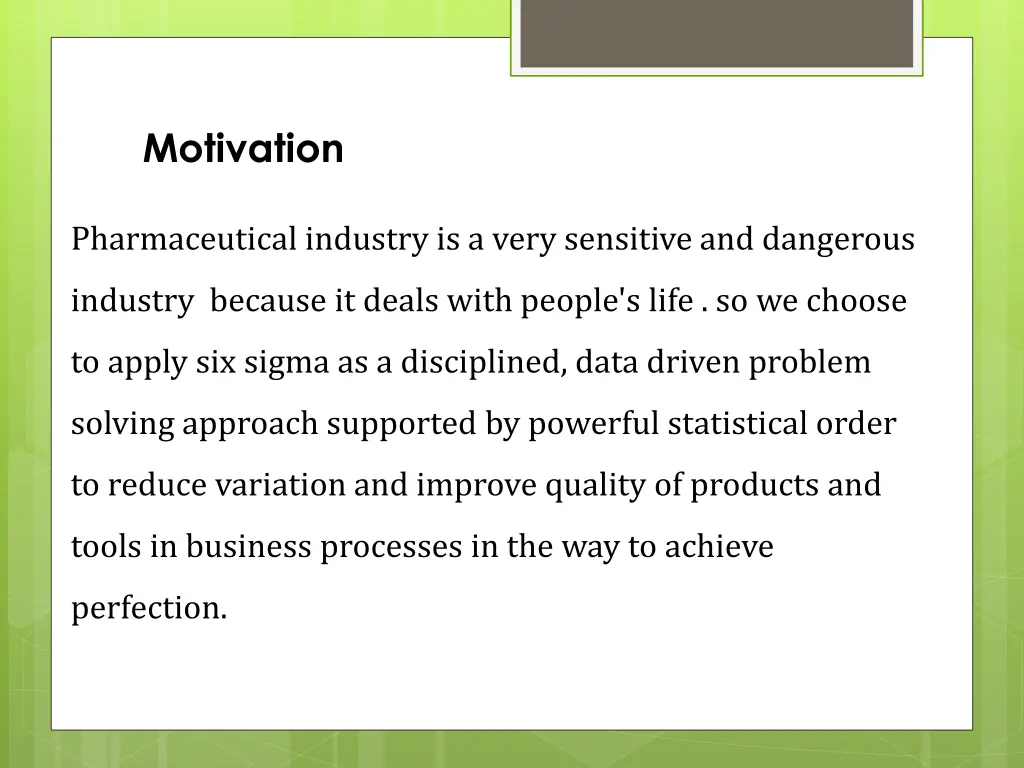 Motivation

Pharmaceutical industry is a very sensitive and dangerous industry because it deals with people's life . so we choose to apply six sigma as a disciplined, data driven problem solving approach supported by powerful statistical order to reduce variation and improve quality of products and tools in business processes in the way to achieve perfection.